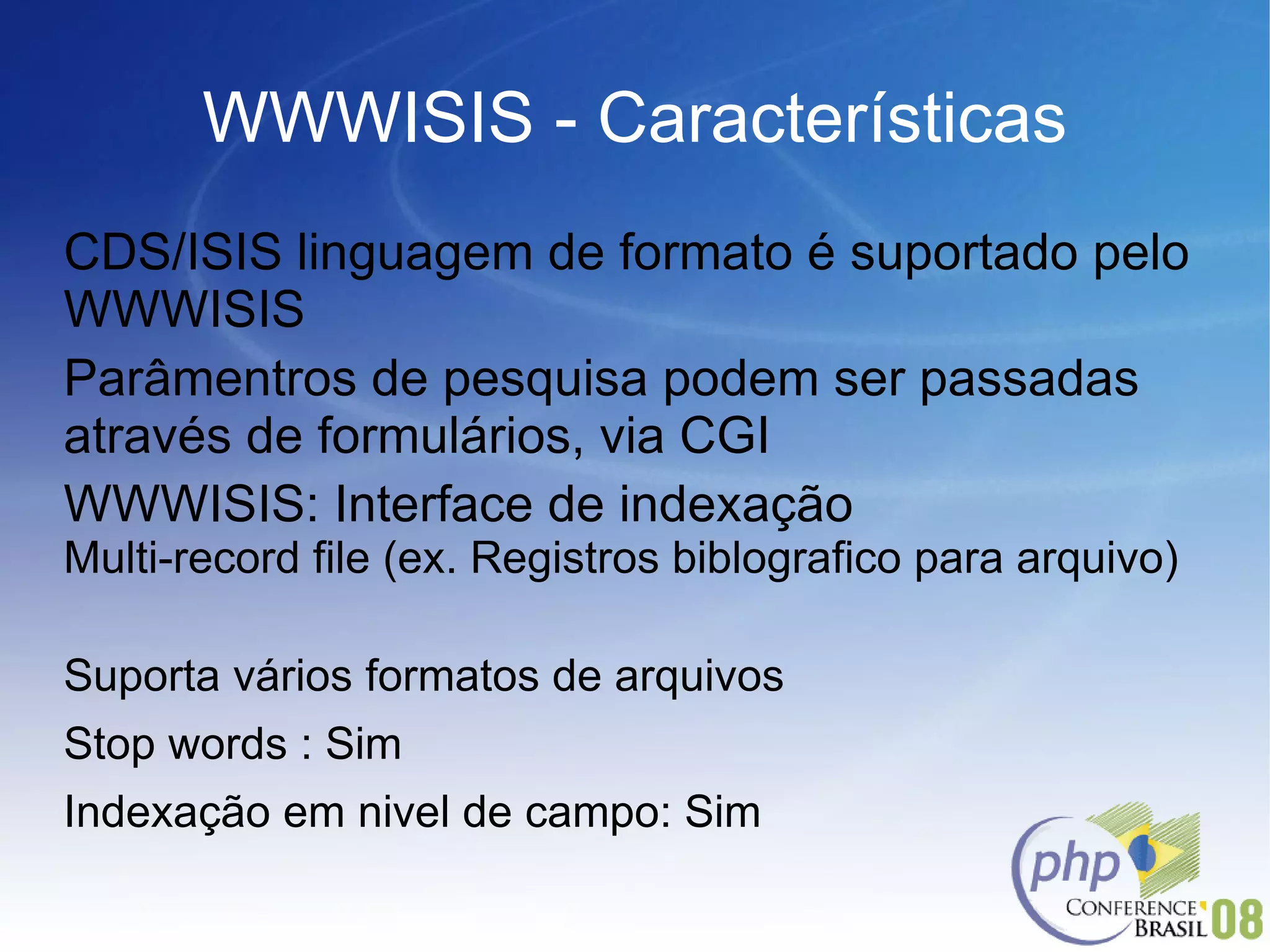 WWWISIS - Características

CDS/ISIS linguagem de formato é suportado pelo WWWISIS

Parâmentros de pesquisa podem ser passadas através de formulários, via CGI

WWWISIS: Interface de indexação

Multi-record file (ex. Registros biblografico para arquivo)

Suporta vários formatos de arquivos

Stop words : Sim

Indexação em nivel de campo: Sim

php CONFERENCE BRASIL 08